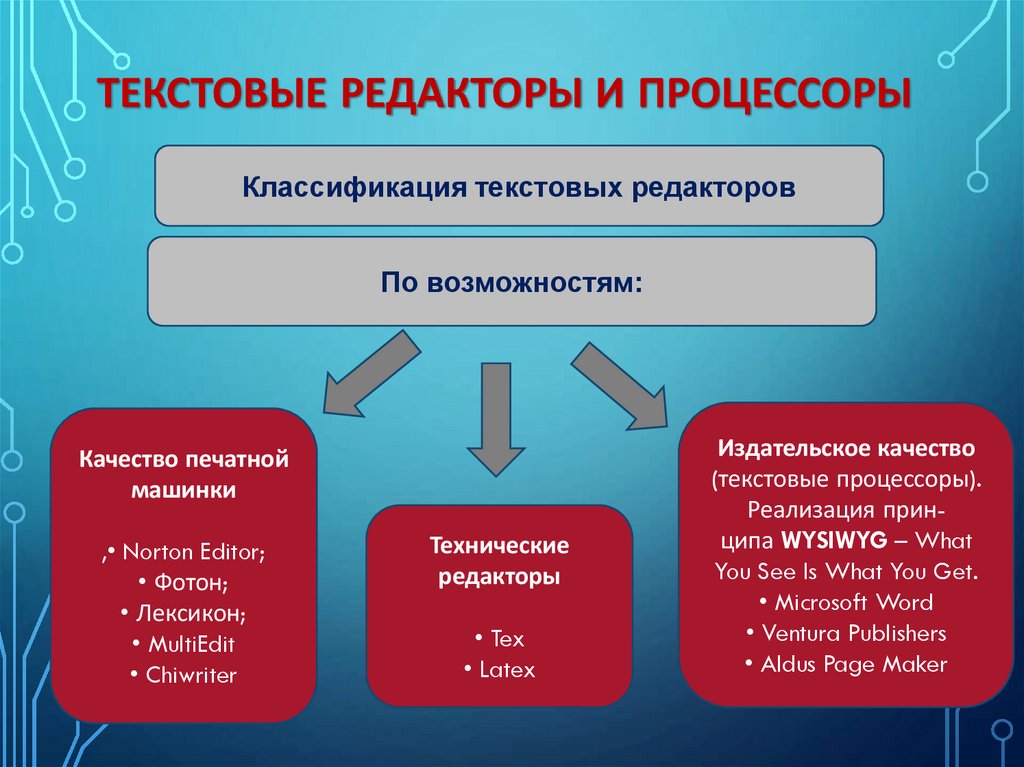 ТЕКСТОВЫЕ РЕДАКТОРЫ И ПРОЦЕССОРЫ

Классификация текстовых редакторов

По возможностям:

Качество печатной машинки

,• Norton Editor;
• Фотон;
• Лексикон;
• MultiEdit
• Chiwriter

Технические редакторы

• Tex
• Latex

Издательское качество (текстовые процессоры). Реализация принципа WYSIWYG – What You See Is What You Get.
• Microsoft Word
• Ventura Publishers
• Aldus Page Maker